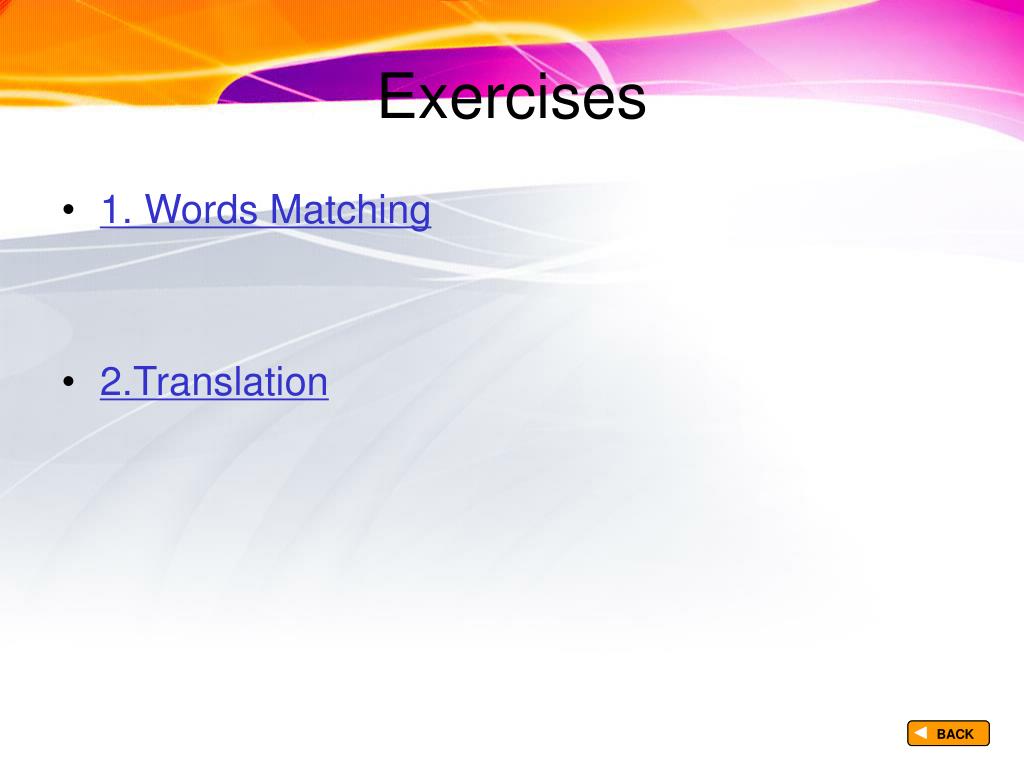 Exercises

• 1. Words Matching

• 2.Translation

BACK